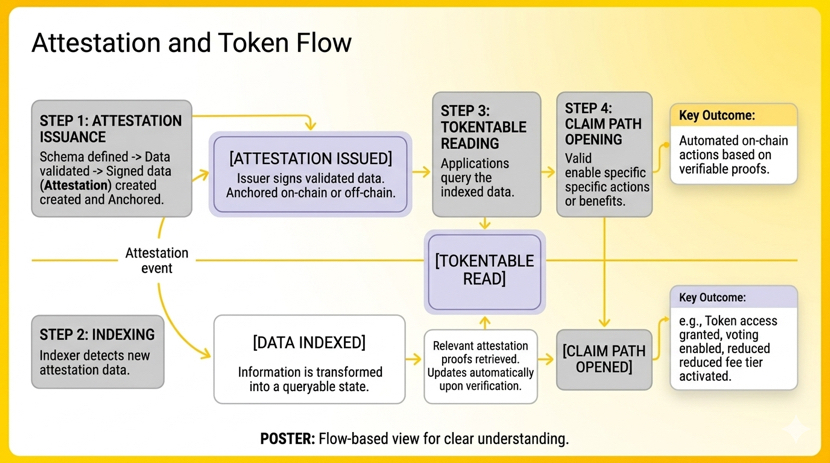 Attestation and Token Flow

STEP 1: ATTESTATION ISSUANCE

Schema defined -> Data validated -> Signed data (Attestation) created created and Anchored.

[ATTESTATION ISSUED]

Issuer signs validated data. Anchored on-chain or off-chain.

STEP 3: TOKENTABLE READING

Applications query the indexed data.

STEP 4: CLAIM PATH OPENING

Valid enable specific specific actions or benefits.

Key Outcome:

Automated on-chain actions based on verifiable proofs.

Attestation event

[TOKENTABLE READ]

STEP 2: INDEXING

Indexer detects new attestation data.

[DATA INDEXED]

Information is transformed into a queryable state.

Relevant attestation proofs retrieved. Updates automatically upon verification.

[CLAIM PATH OPENED]

Key Outcome:

e.g., Token access granted, voting enabled, reduced reduced fee tier activated.

POSTER: Flow-based view for clear understanding.